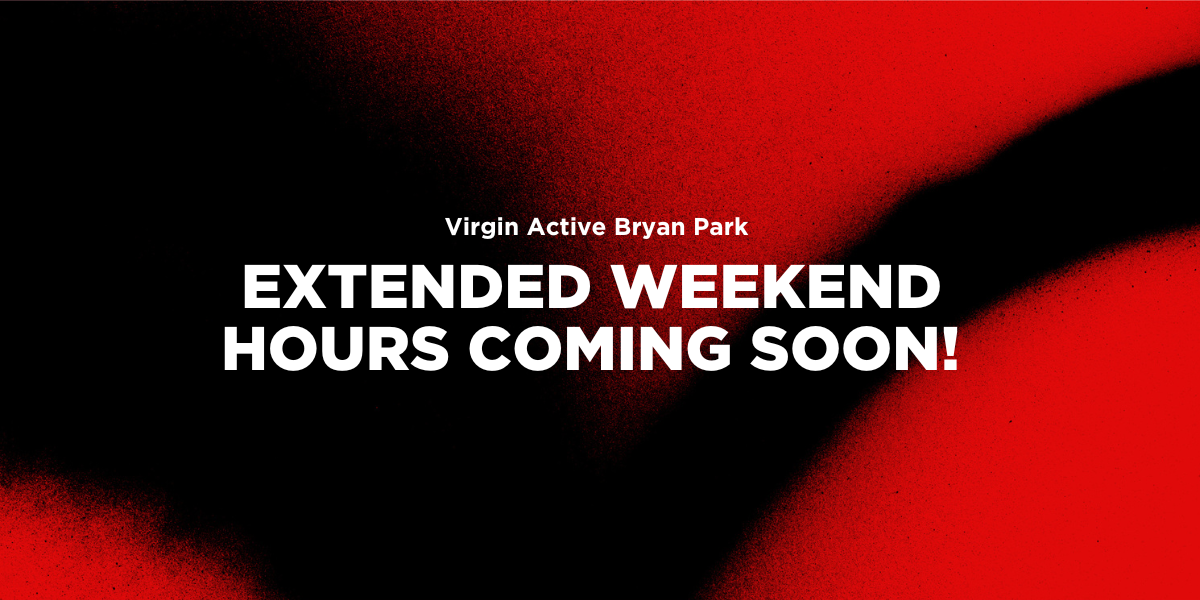 Virgin Active Bryan Park

EXTENDED WEEKEND HOURS COMING SOON!